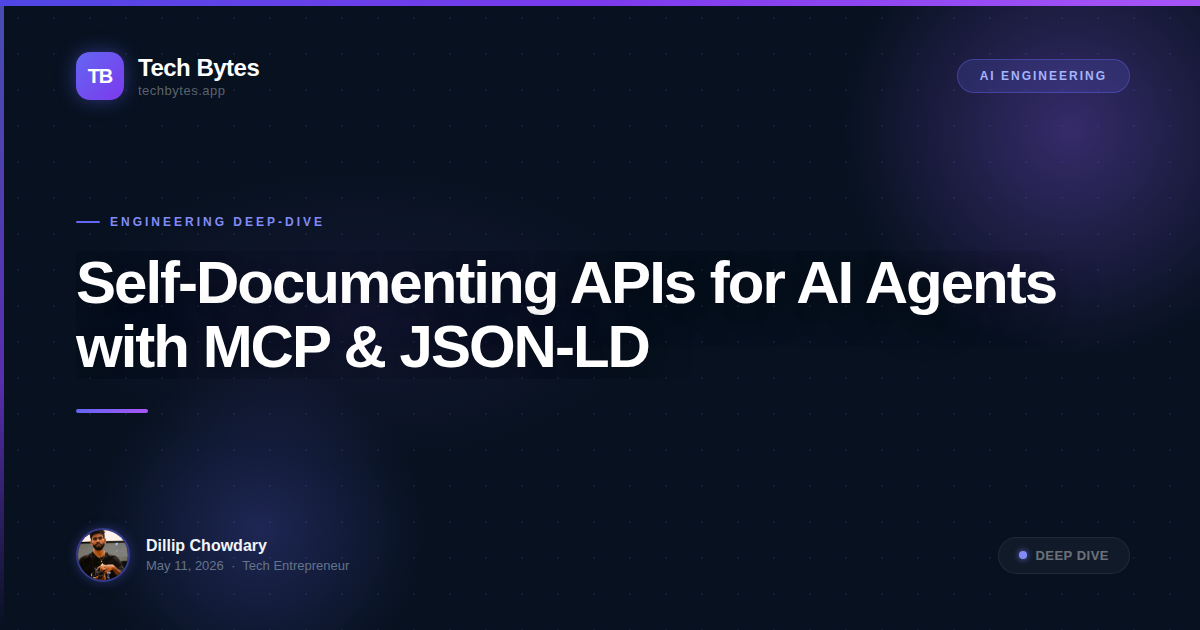 TB

Tech Bytes
techbytes.app

AI ENGINEERING

ENGINEERING DEEP-DIVE

Self-Documenting APIs for AI Agents with MCP & JSON-LD

Dillip Chowdary
May 11, 2026 · Tech Entrepreneur

DEEP DIVE